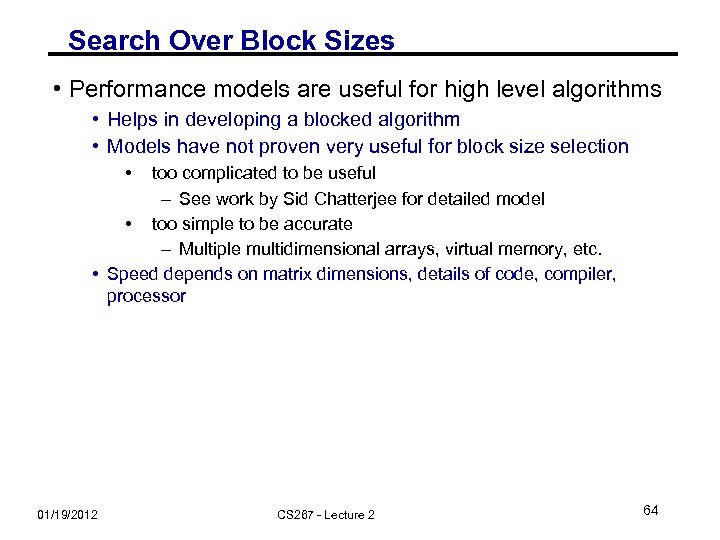 Search Over Block Sizes

• Performance models are useful for high level algorithms
• Helps in developing a blocked algorithm
• Models have not proven very useful for block size selection
• too complicated to be useful
– See work by Sid Chatterjee for detailed model
• too simple to be accurate
– Multiple multidimensional arrays, virtual memory, etc.
• Speed depends on matrix dimensions, details of code, compiler, processor

01/19/2012

CS267 - Lecture 2

64